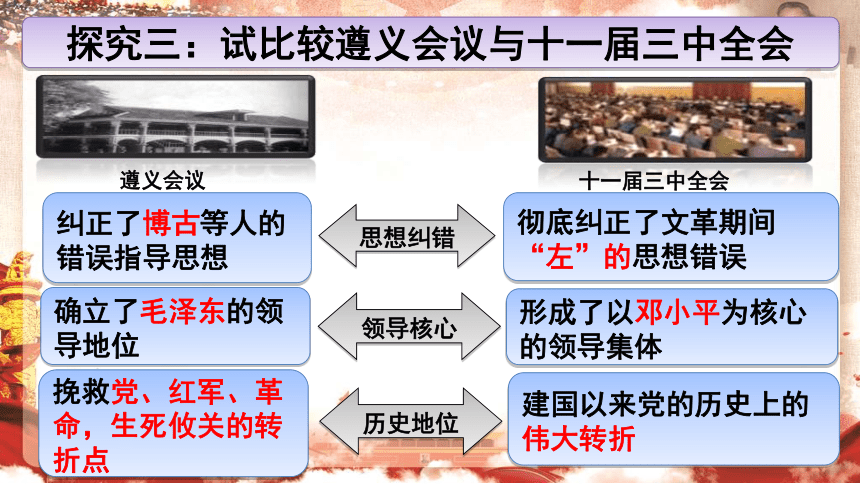 探究三：试比较遵义会议与十一届三中全会

遵义会议

十一届三中全会

纠正了博古等人的错误指导思想

思想纠错

彻底纠正了文革期间“左”的思想错误

确立了毛泽东的领导地位

领导核心

形成了以邓小平为核心的领导集体

挽救党、红军、革命，生死攸关的转折点

历史地位

建国以来党的历史上的伟大转折